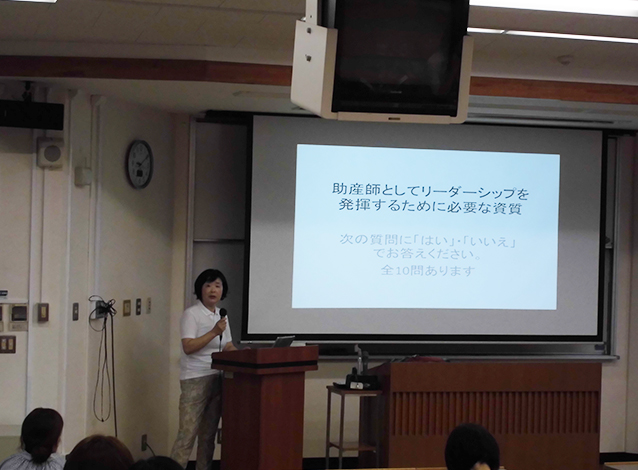 助産師としてリーダーシップを発揮するために必要な資質

次の質問に「はい」・「いいえ」でお答えください。
全10問あります